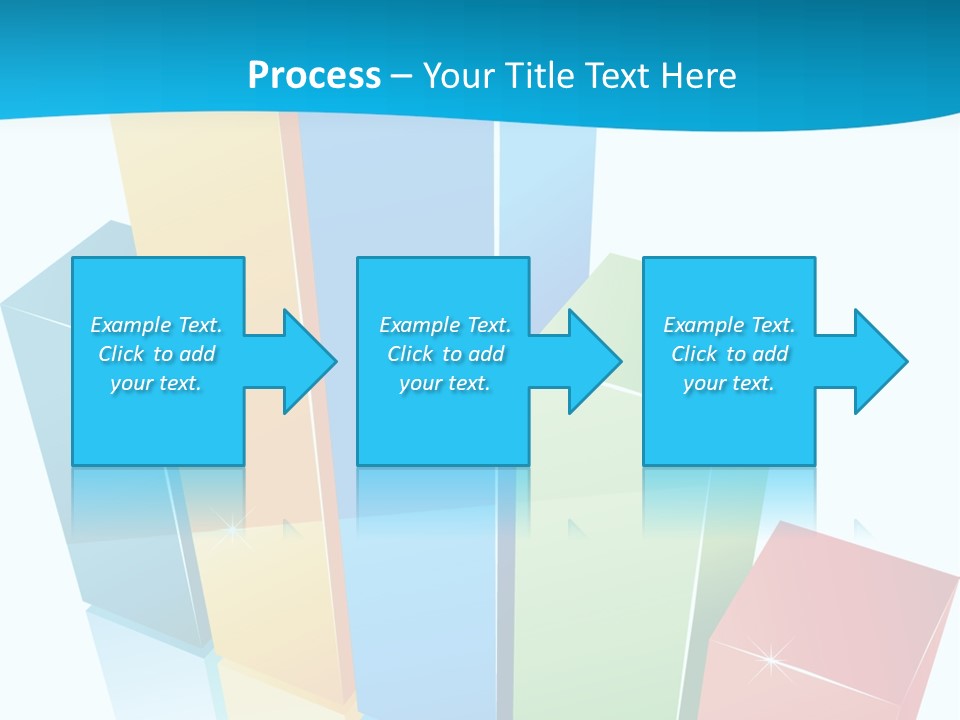 Process – Your Title Text Here

Example Text. Click to add your text.

Example Text. Click to add your text.

Example Text. Click to add your text.